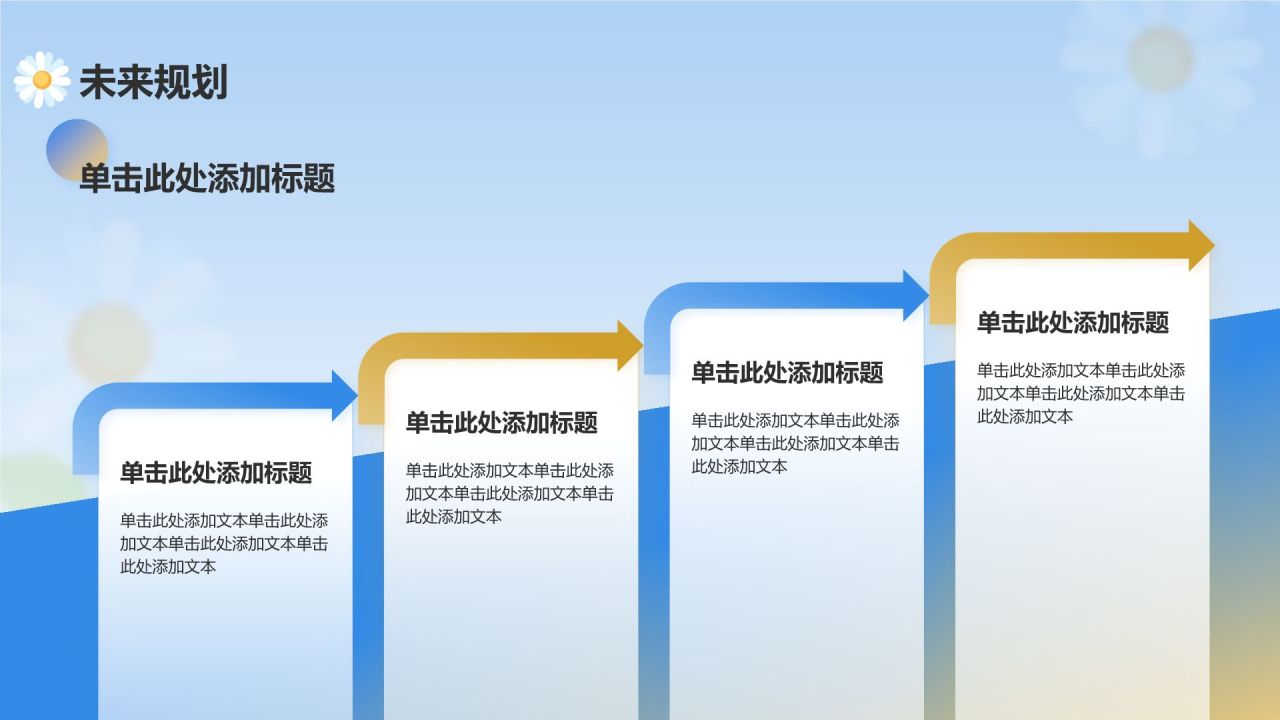 未来规划

单击此处添加标题

单击此处添加标题

单击此处添加文本单击此处添加文本单击此处添加文本单击此处添加文本

单击此处添加标题

单击此处添加文本单击此处添加文本单击此处添加文本单击此处添加文本

单击此处添加标题

单击此处添加文本单击此处添加文本单击此处添加文本单击此处添加文本

单击此处添加标题

单击此处添加文本单击此处添加文本单击此处添加文本单击此处添加文本